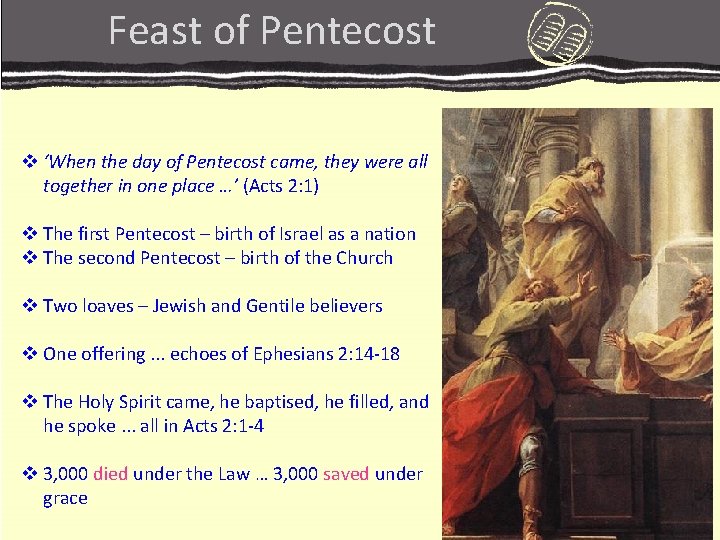 Feast of Pentecost

❖ 'When the day of Pentecost came, they were all together in one place …' (Acts 2:1)

❖ The first Pentecost – birth of Israel as a nation
❖ The second Pentecost – birth of the Church

❖ Two loaves – Jewish and Gentile believers

❖ One offering ... echoes of Ephesians 2:14-18

❖ The Holy Spirit came, he baptised, he filled, and he spoke ... all in Acts 2:1-4

❖ 3,000 died under the Law … 3,000 saved under grace